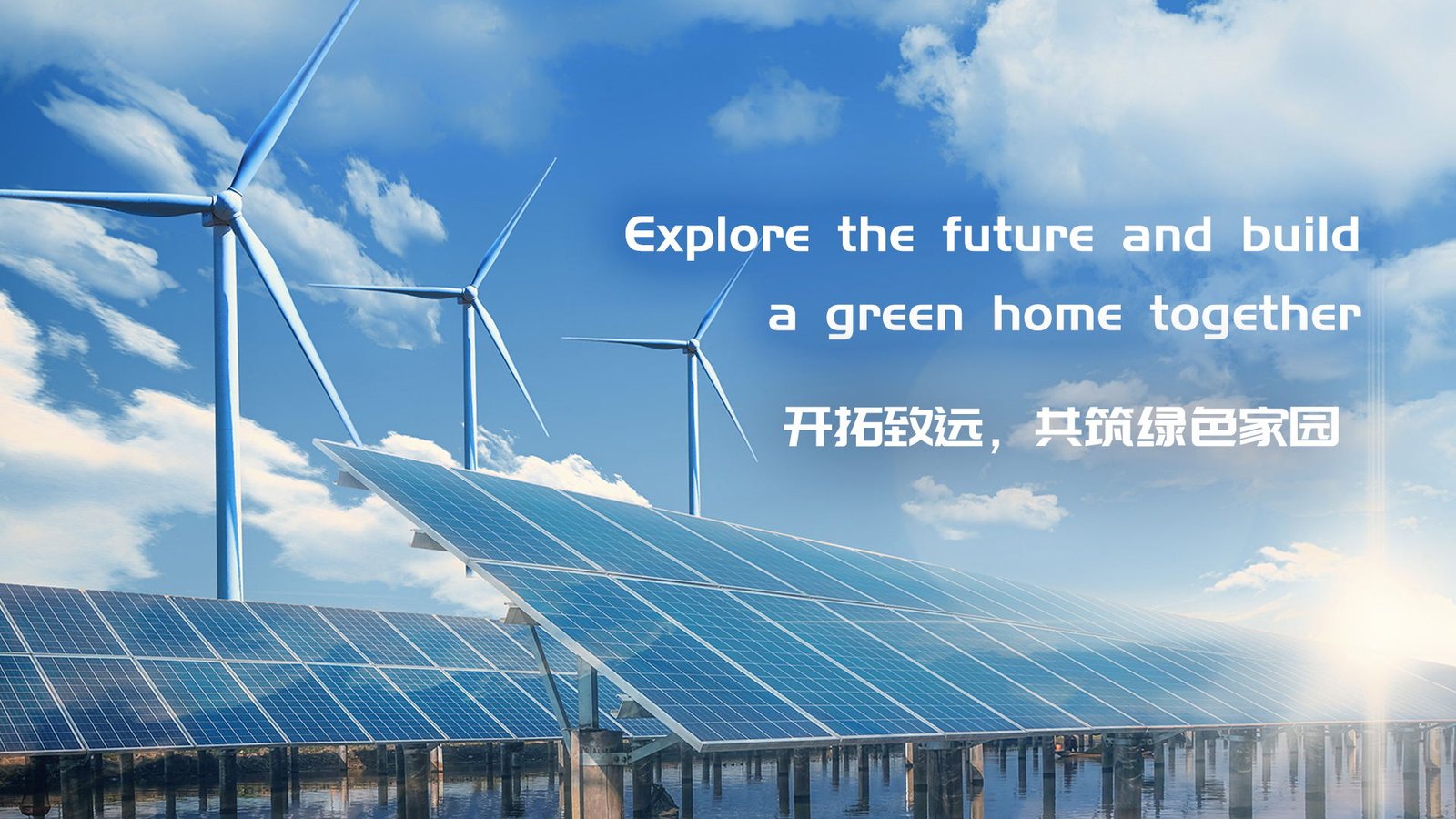 Explore the future and build a green home together

开拓致远，共筑绿色家园